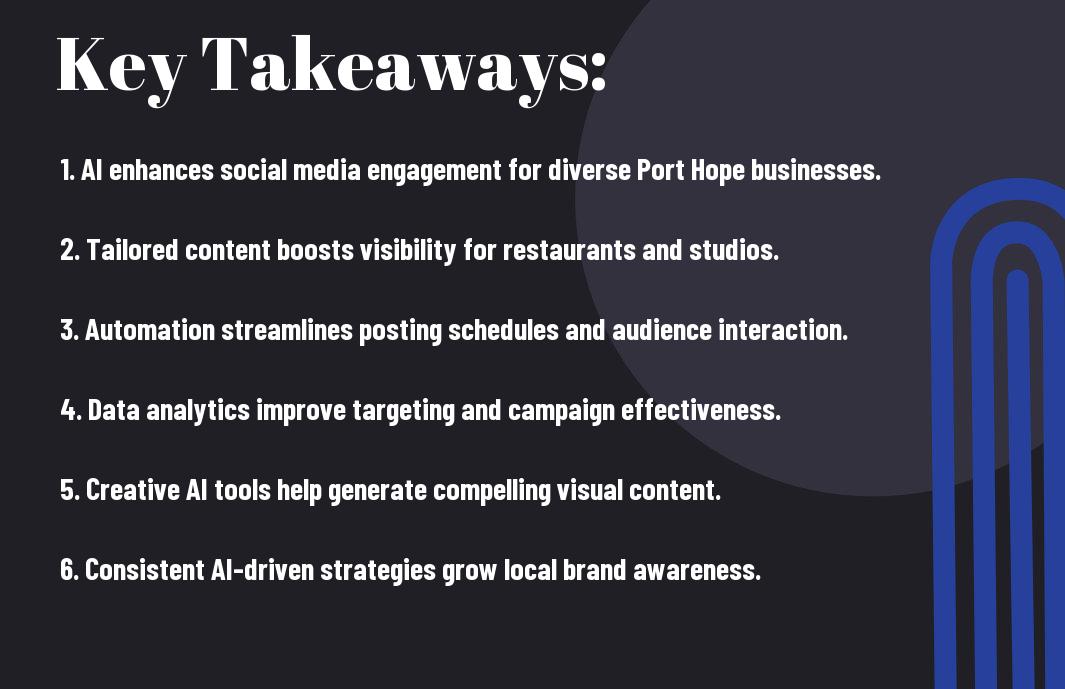 Key Takeaways:

1. AI enhances social media engagement for diverse Port Hope businesses.

2. Tailored content boosts visibility for restaurants and studios.

3. Automation streamlines posting schedules and audience interaction.

4. Data analytics improve targeting and campaign effectiveness.

5. Creative AI tools help generate compelling visual content.

6. Consistent AI-driven strategies grow local brand awareness.